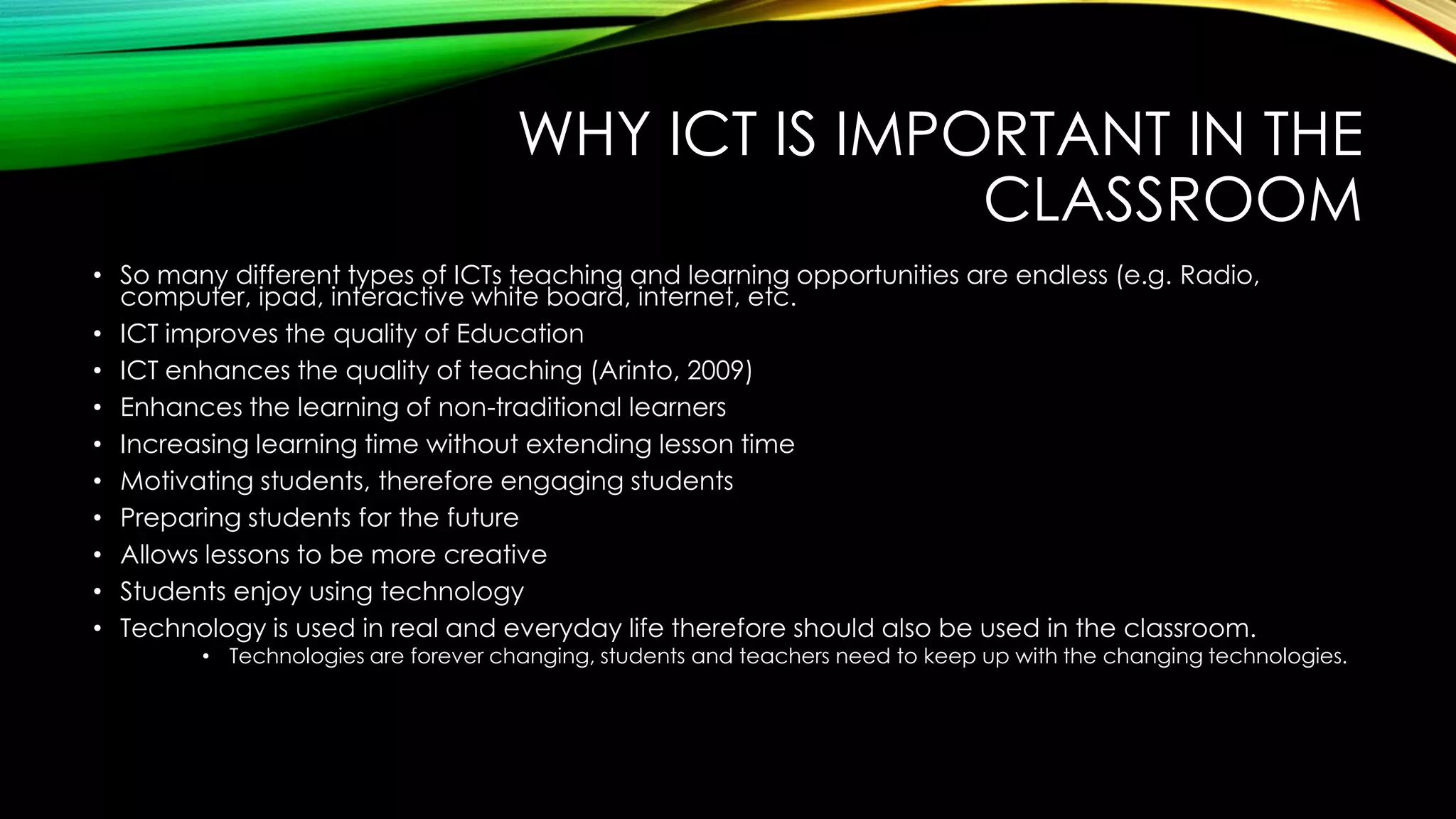 WHY ICT IS IMPORTANT IN THE CLASSROOM

• So many different types of ICTs teaching and learning opportunities are endless (e.g. Radio, computer, ipad, interactive white board, internet, etc.
• ICT improves the quality of Education
• ICT enhances the quality of teaching (Arinto, 2009)
• Enhances the learning of non-traditional learners
• Increasing learning time without extending lesson time
• Motivating students, therefore engaging students
• Preparing students for the future
• Allows lessons to be more creative
• Students enjoy using technology
• Technology is used in real and everyday life therefore should also be used in the classroom.
  • Technologies are forever changing, students and teachers need to keep up with the changing technologies.